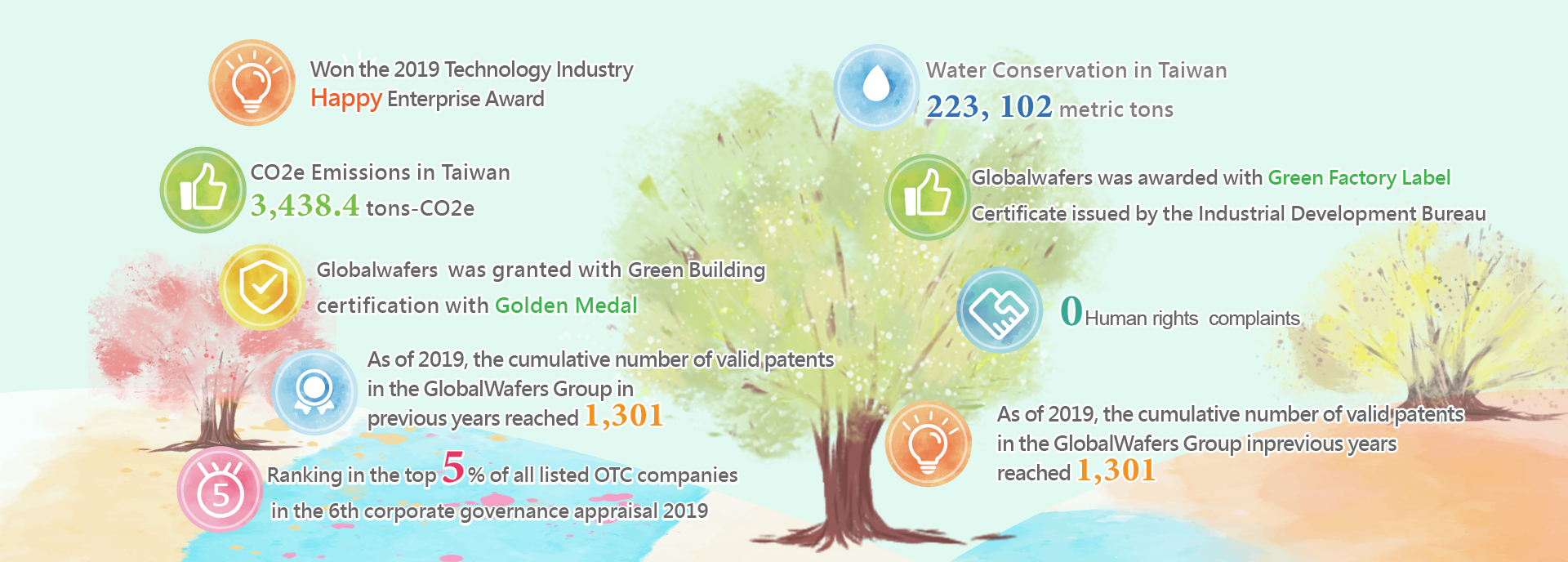 Won the 2019 Technology Industry Happy Enterprise Award

CO2e Emissions in Taiwan
3,438.4 tons-CO2e

Globalwafers was granted with Green Building certification with Golden Medal

As of 2019, the cumulative number of valid patents in the GlobalWafers Group in previous years reached 1,301

5

Ranking in the top 5 % of all listed OTC companies in the 6th corporate governance appraisal 2019

Water Conservation in Taiwan
223, 102 metric tons

Globalwafers was awarded with Green Factory Label Certificate issued by the Industrial Development Bureau

0 Human rights complaints

As of 2019, the cumulative number of valid patents in the GlobalWafers Group inprevious years reached 1,301